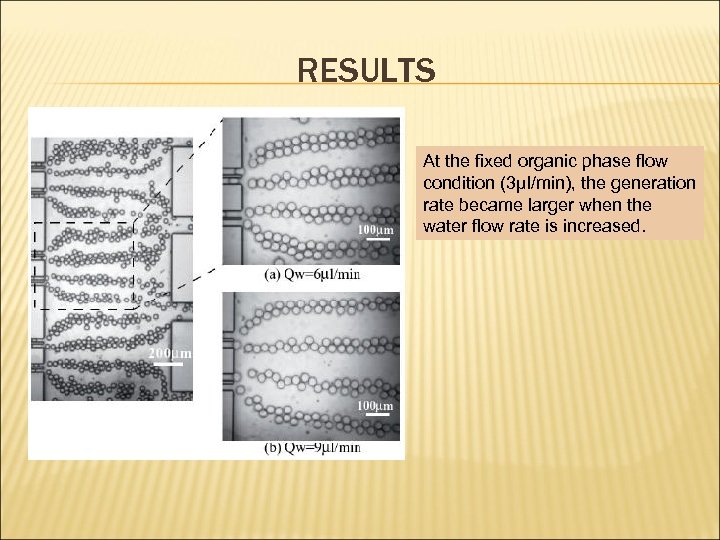 RESULTS

200μm

100μm

(a) Qw=6μl/min

100μm

(b) Qw=9μl/min

At the fixed organic phase flow condition (3μl/min), the generation rate became larger when the water flow rate is increased.